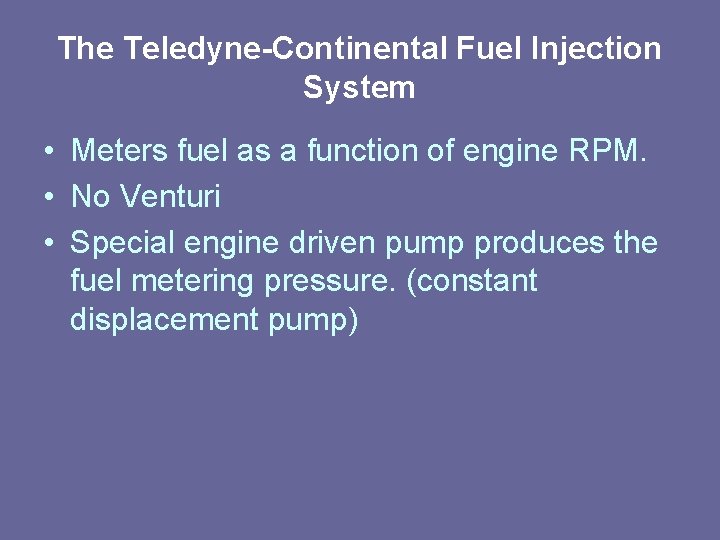 The Teledyne-Continental Fuel Injection System

• Meters fuel as a function of engine RPM.
• No Venturi
• Special engine driven pump produces the fuel metering pressure. (constant displacement pump)